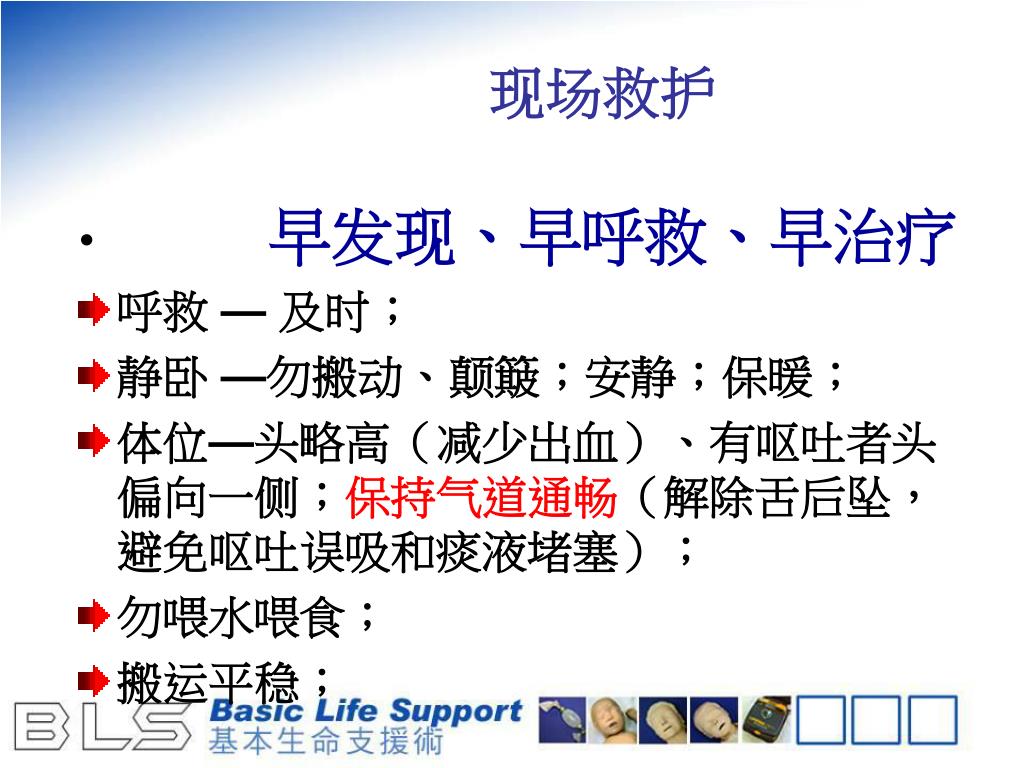 现场救护

• 早发现、早呼救、早治疗

呼救 — 及时；

静卧 —勿搬动、颠簸；安静；保暖；

体位—头略高（减少出血）、有呕吐者头偏向一侧；保持气道通畅（解除舌后坠，避免呕吐误吸和痰液堵塞）；

勿喂水喂食；

搬运平稳；

BLS Basic Life Support 基本生命支援術